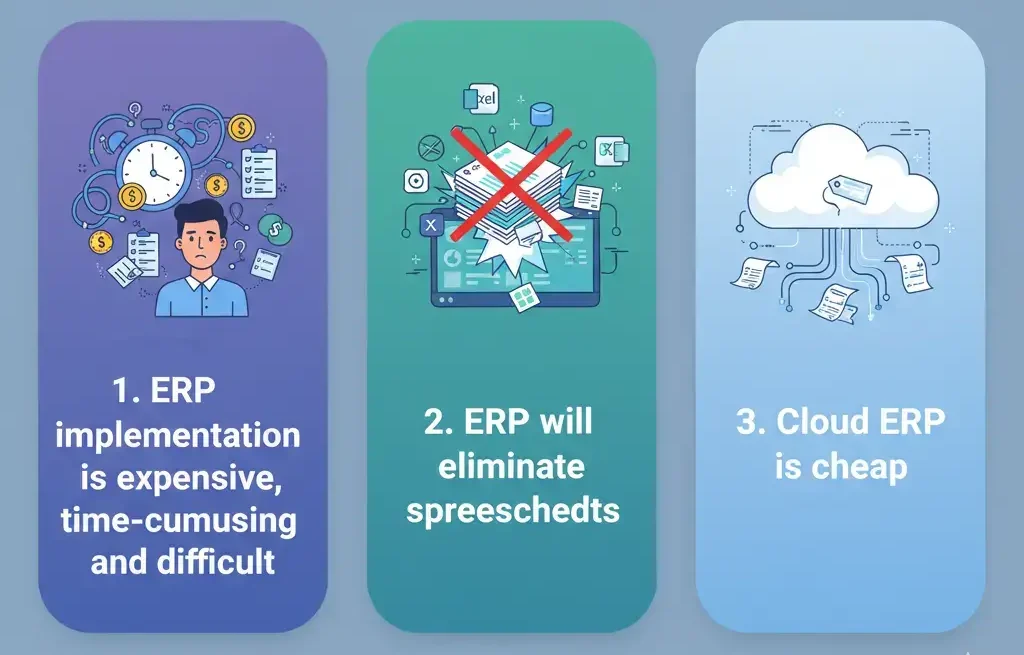 xel

1. ERP implementation is expensive, time-cumusing and difficult

2. ERP will eliminate spreeschedts

3. Cloud ERP is cheap